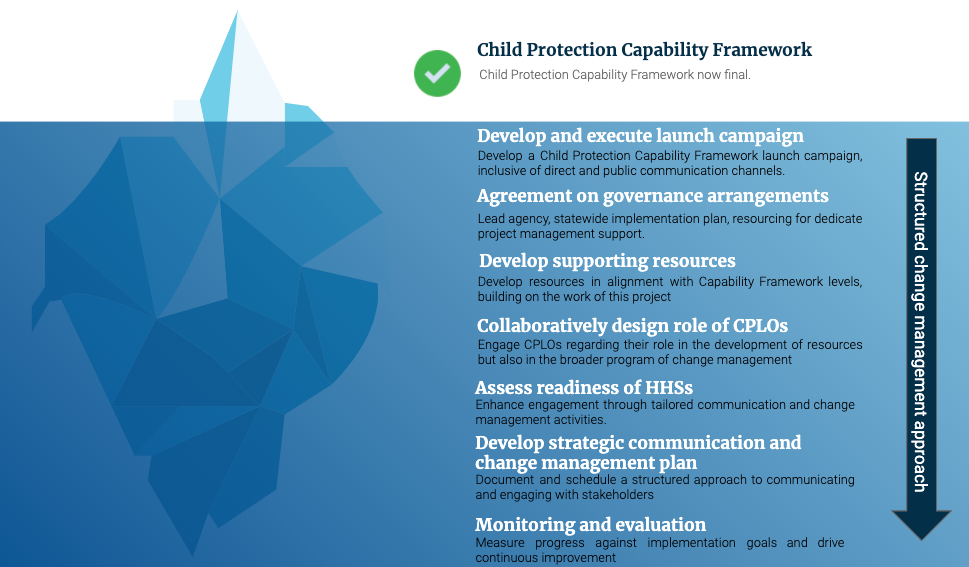 Child Protection Capability Framework
Child Protection Capability Framework now final.

Develop and execute launch campaign
Develop a Child Protection Capability Framework launch campaign, inclusive of direct and public communication channels.

Agreement on governance arrangements
Lead agency, statewide implementation plan, resourcing for dedicate project management support.

Develop supporting resources
Develop resources in alignment with Capability Framework levels, building on the work of this project

Collaboratively design role of CPLOs
Engage CPLOs regarding their role in the development of resources but also in the broader program of change management

Assess readiness of HHSs
Enhance engagement through tailored communication and change management activities.

Develop strategic communication and change management plan
Document and schedule a structured approach to communicating and engaging with stakeholders

Monitoring and evaluation
Measure progress against implementation goals and drive continuous improvement

Structured change management approach